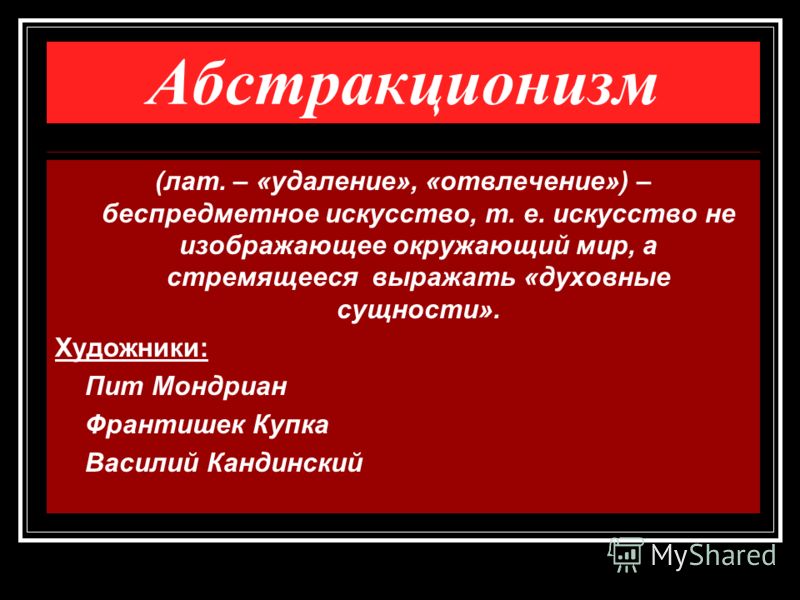 Абстракционизм

(лат. – «удаление», «отвлечение») – беспредметное искусство, т. е. искусство не изображающее окружающий мир, а стремящееся выражать «духовные сущности».

Художники:

Пит Мондриан

Франтишек Купка

Василий Кандинский

MyShared